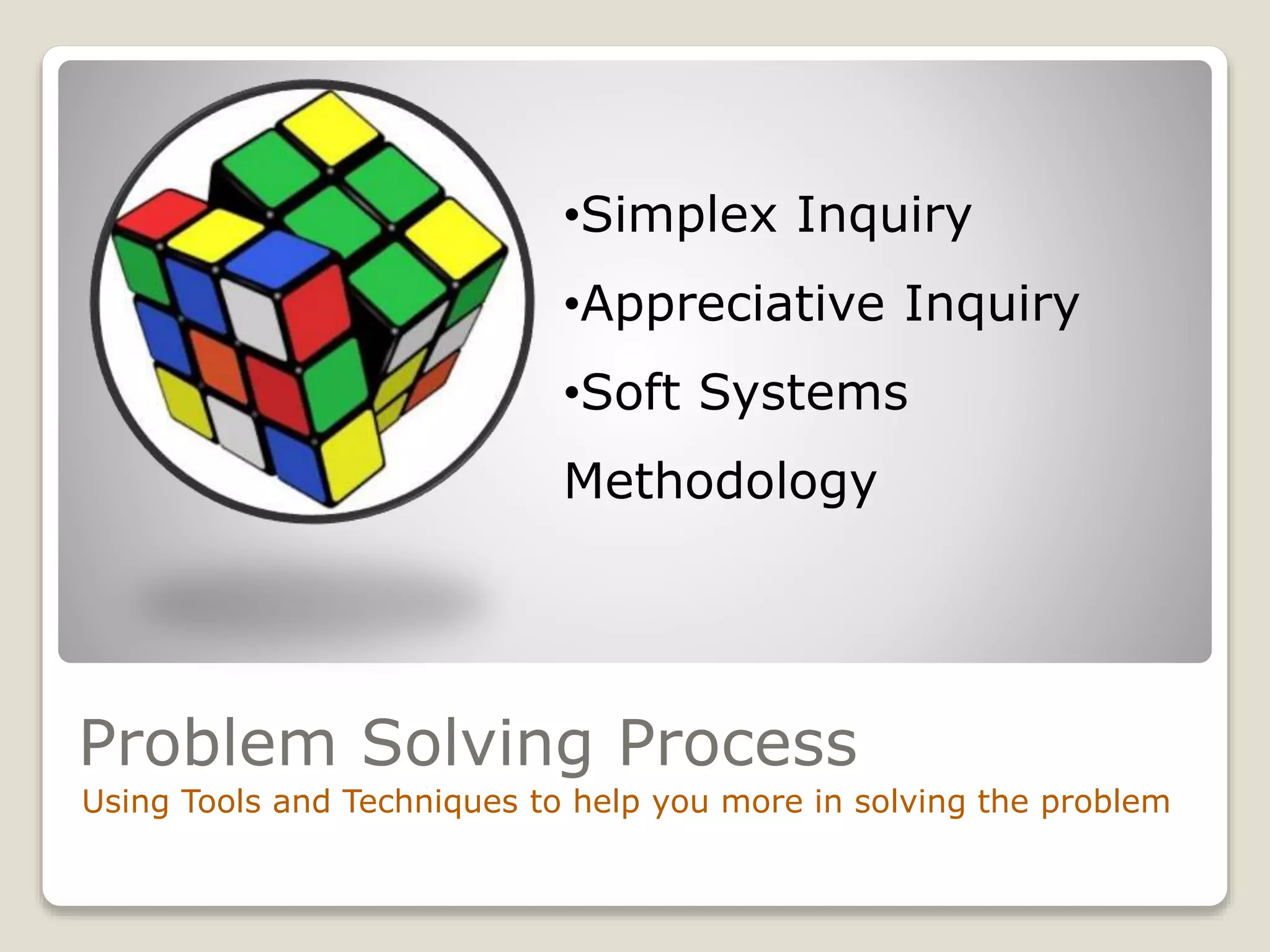 •Simplex Inquiry
•Appreciative Inquiry
•Soft Systems Methodology

Problem Solving Process
Using Tools and Techniques to help you more in solving the problem